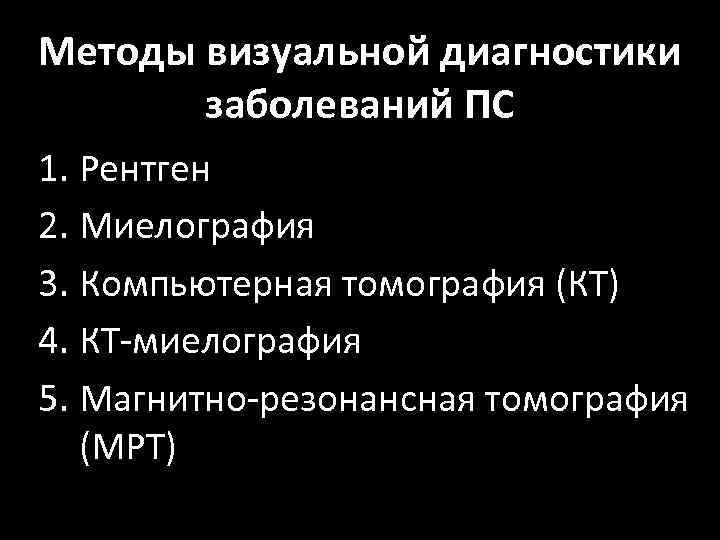 Методы визуальной диагностики заболеваний ПС

1. Рентген
2. Миелография
3. Компьютерная томография (КТ)
4. КТ-миелография
5. Магнитно-резонансная томография (МРТ)